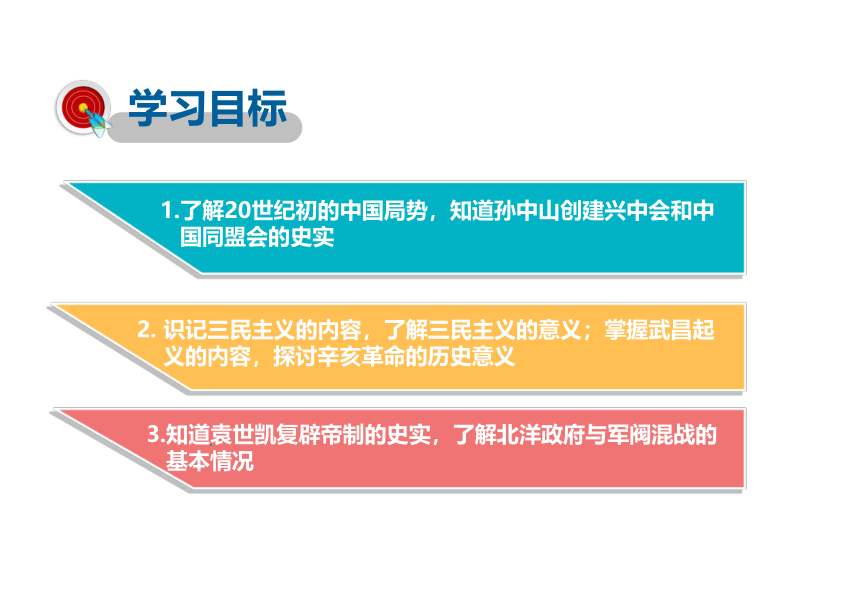 学习目标

1.了解20世纪初的中国局势，知道孙中山创建兴中会和中国同盟会的史实

2. 识记三民主义的内容，了解三民主义的意义；掌握武昌起义的内容，探讨辛亥革命的历史意义

3.知道袁世凯复辟帝制的史实，了解北洋政府与军阀混战的基本情况